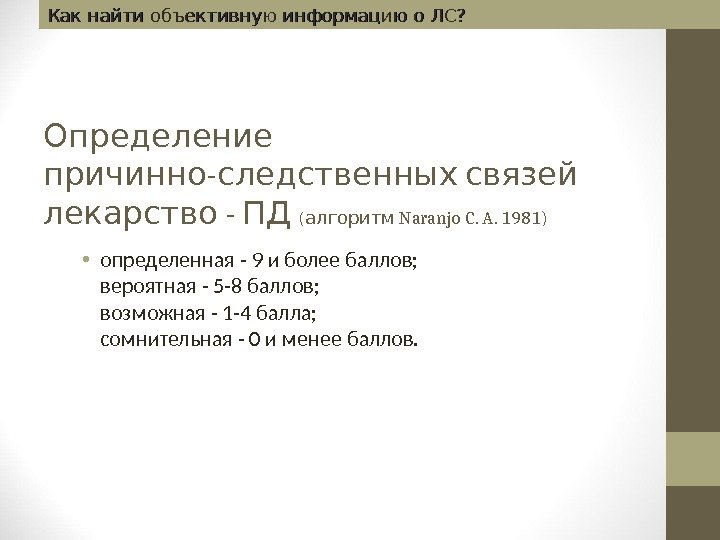 Как найти объективную информацию о ЛС?

Определение причинно-следственных связей лекарство - ПД (алгоритм Naranjo C. A. 1981)

• определенная - 9 и более баллов;
вероятная - 5-8 баллов;
возможная - 1-4 балла;
сомнительная - 0 и менее баллов.